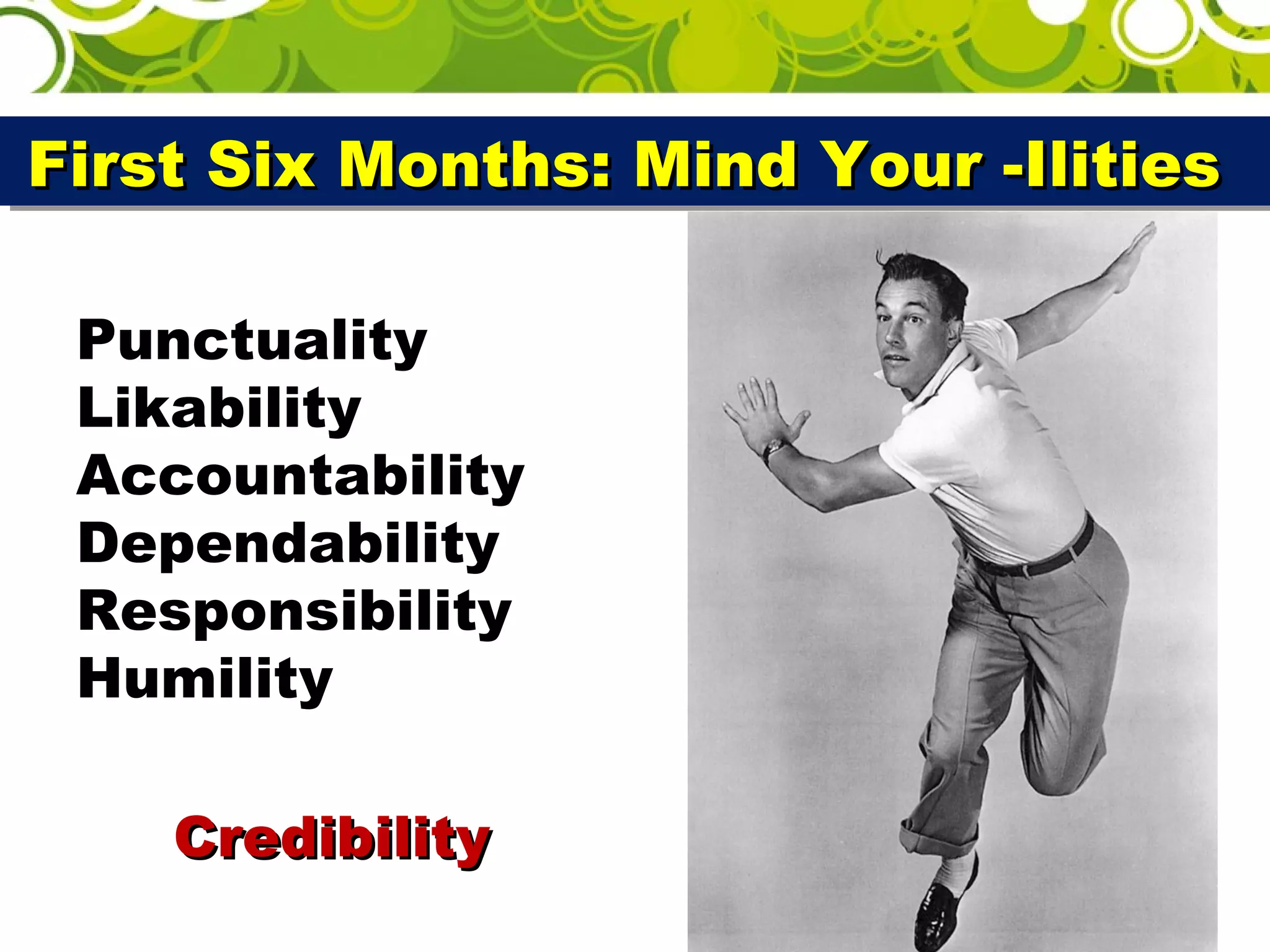 First Six Months: Mind Your -Ilities

Punctuality
Likability
Accountability
Dependability
Responsibility
Humility

Credibility